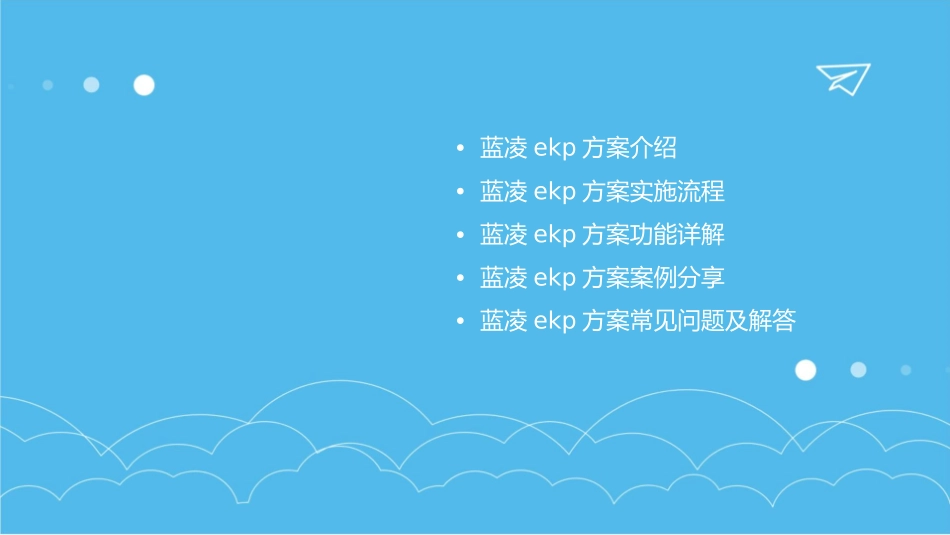 • 蓝凌 ekp 方案介绍
• 蓝凌 ekp 方案实施流程
• 蓝凌 ekp 方案功能详解
• 蓝凌 ekp 方案案例分享
• 蓝凌 ekp 方案常见问题及解答